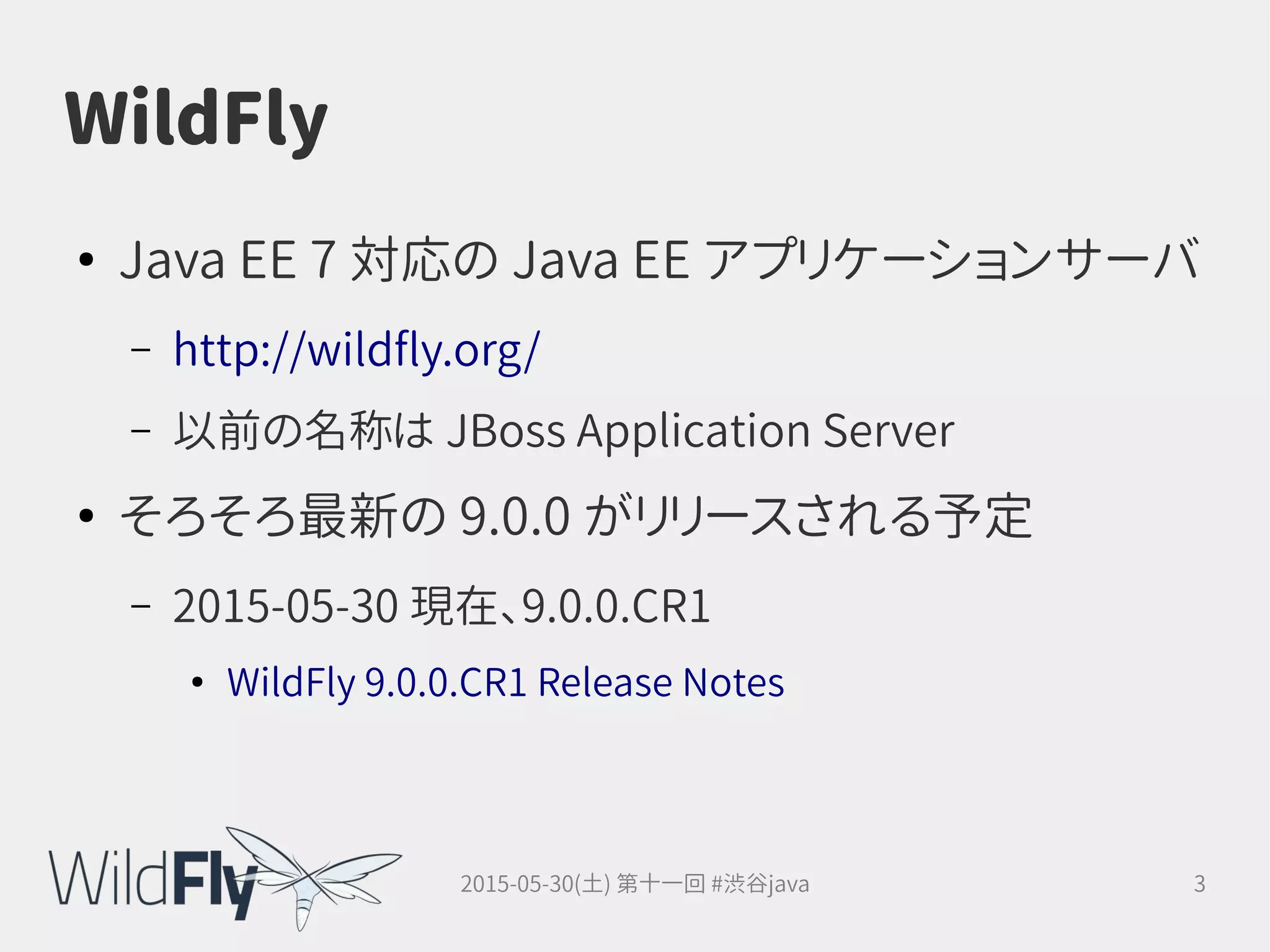 WildFly

• Java EE 7 対応の Java EE アプリケーションサーバ

– http://wildfly.org/

– 以前の名称は JBoss Application Server

• そろそろ最新の 9.0.0 がリリースされる予定

– 2015-05-30 現在、9.0.0.CR1

• WildFly 9.0.0.CR1 Release Notes

WildFly

2015-05-30(土) 第十一回 #渋谷java

3